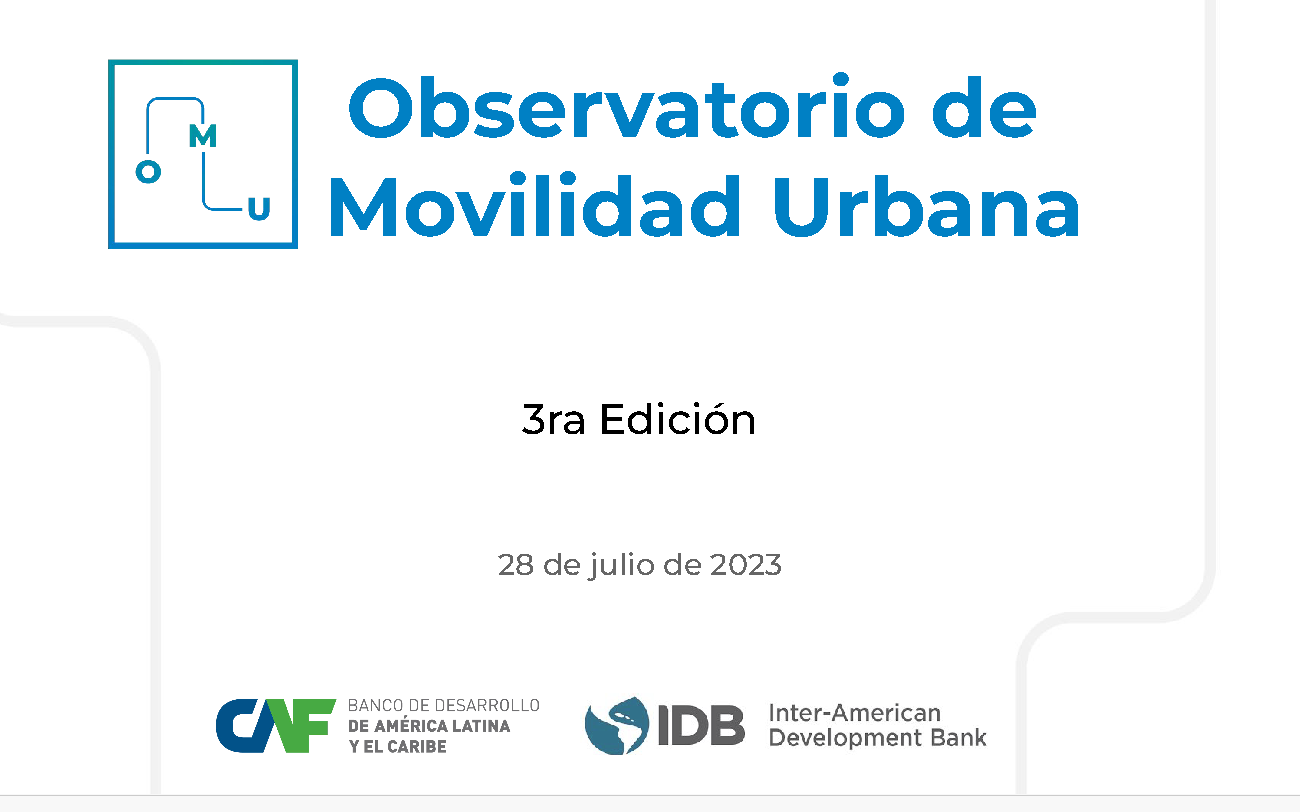 O M U

Observatorio de Movilidad Urbana

3ra Edición

28 de julio de 2023

CAF BANCO DE DESARROLLO DE AMÉRICA LATINA Y EL CARIBE

IDB Inter-American Development Bank